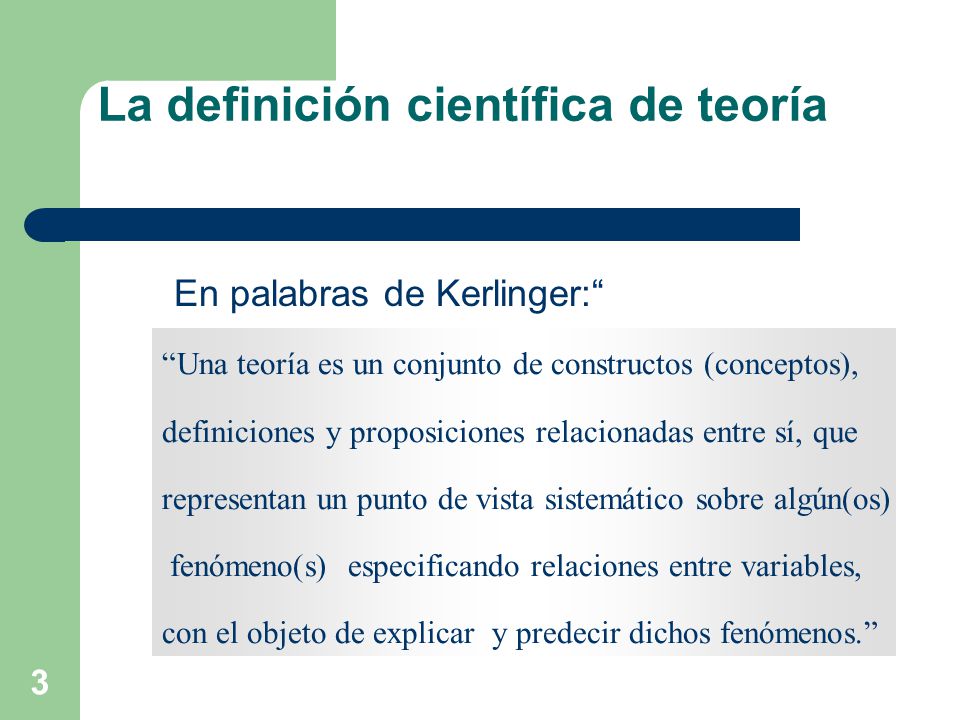 La definición científica de teoría

En palabras de Kerlinger:“

“Una teoría es un conjunto de constructos (conceptos), definiciones y proposiciones relacionadas entre sí, que representan un punto de vista sistemático sobre algún(os) fenómeno(s) especificando relaciones entre variables, con el objeto de explicar y predecir dichos fenómenos.”

3